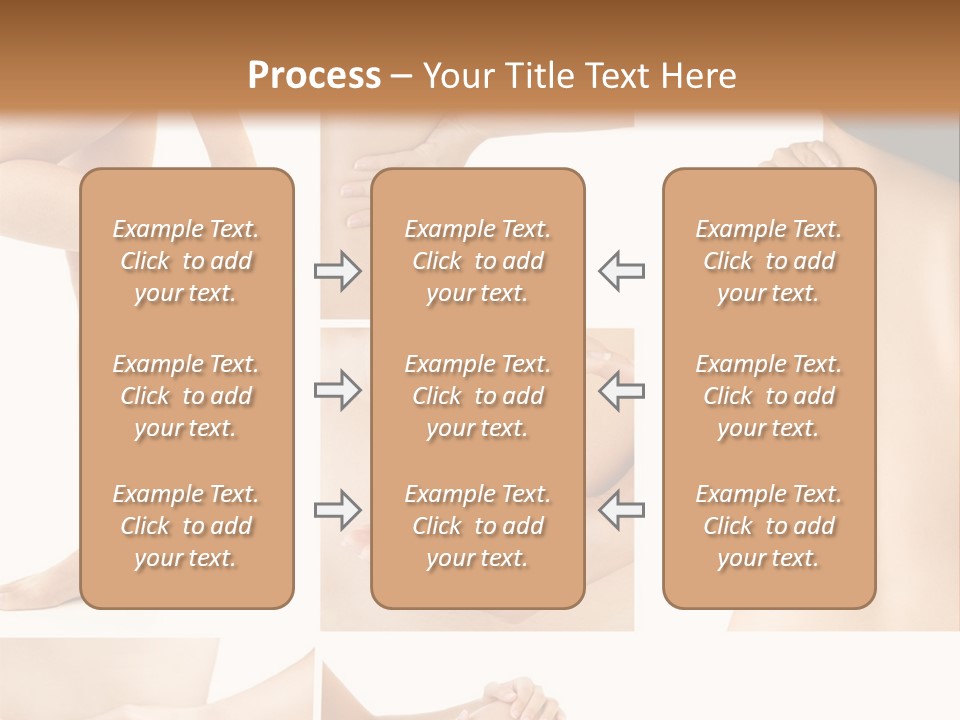 Process – Your Title Text Here

Example Text. Click to add your text.

Example Text. Click to add your text.

Example Text. Click to add your text.

Example Text. Click to add your text.

Example Text. Click to add your text.

Example Text. Click to add your text.

Example Text. Click to add your text.

Example Text. Click to add your text.

Example Text. Click to add your text.